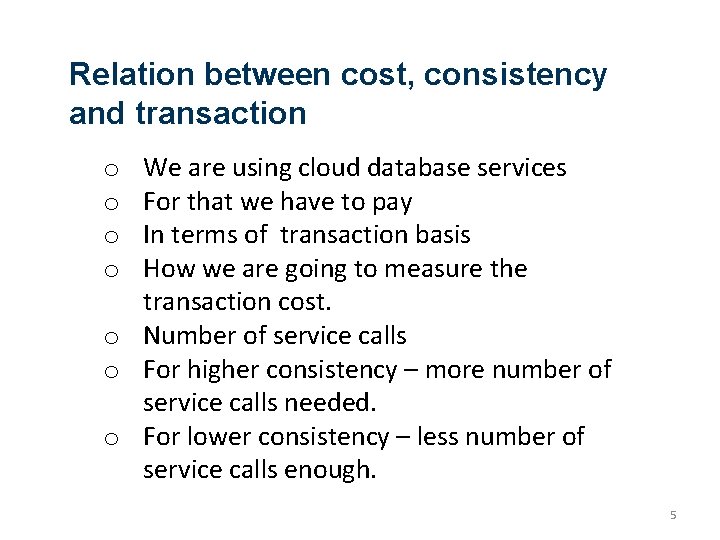 Relation between cost, consistency and transaction

o We are using cloud database services
o For that we have to pay
o In terms of transaction basis
o How we are going to measure the transaction cost.
o Number of service calls
o For higher consistency – more number of service calls needed.
o For lower consistency – less number of service calls enough.

5